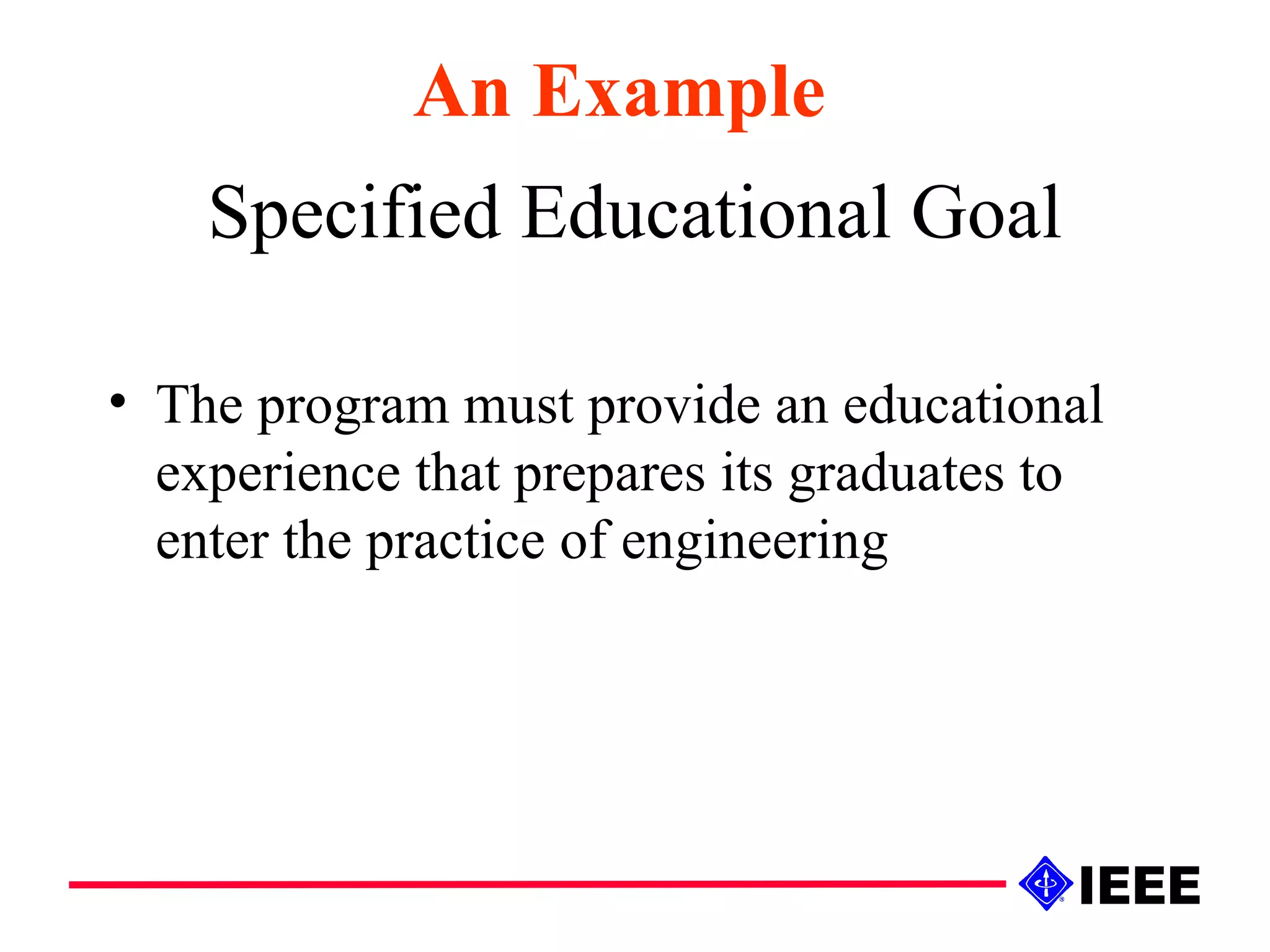 An Example

Specified Educational Goal

• The program must provide an educational experience that prepares its graduates to enter the practice of engineering

IEEE